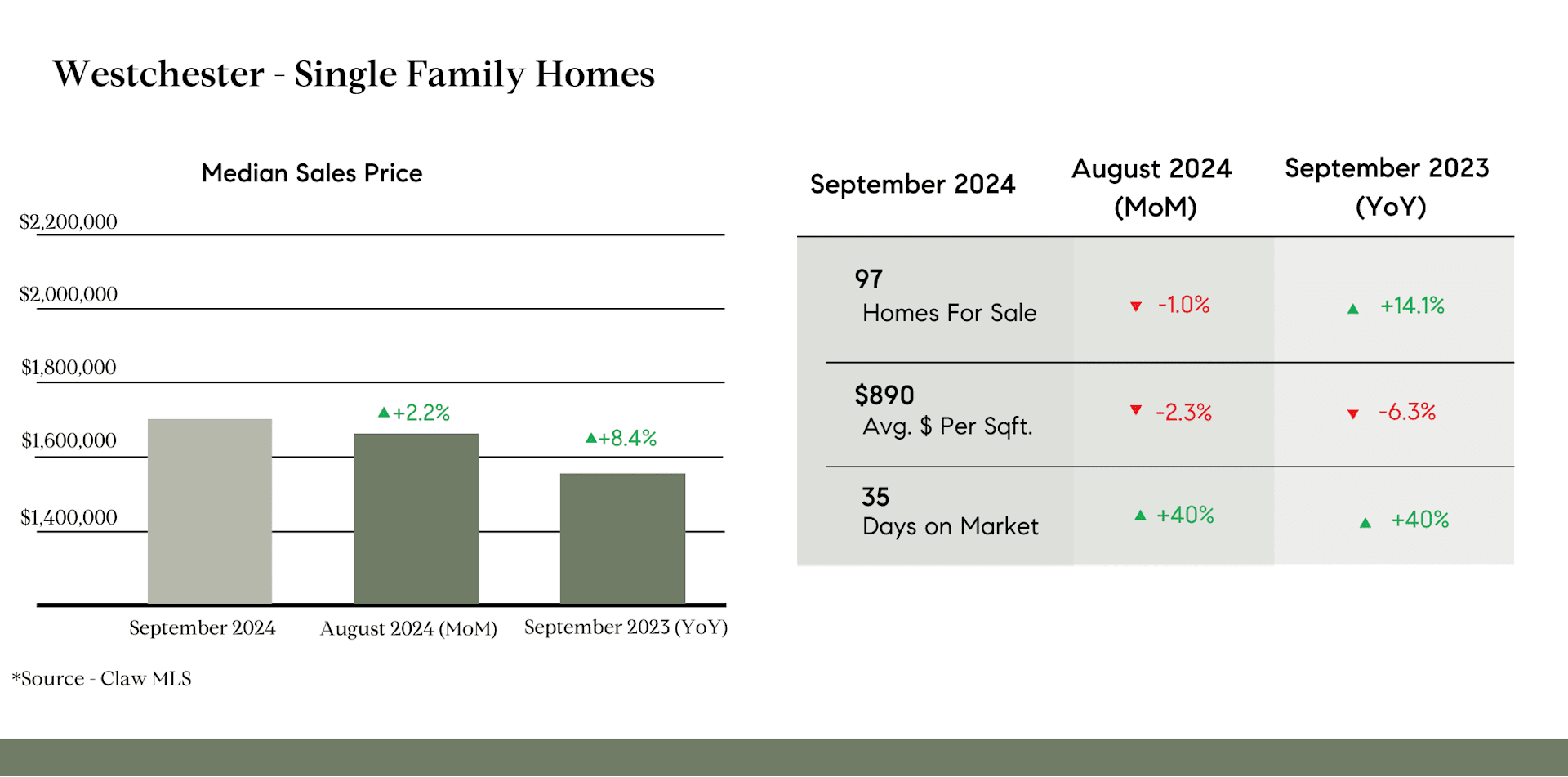 Westchester - Single Family Homes

Median Sales Price

$2,200,000
$2,000,000
$1,800,000
$1,600,000
$1,400,000

▲+2.2%
▲+8.4%

September 2024
August 2024 (MoM)
September 2023 (YoY)

*Source - Claw MLS

| September 2024 | August 2024 (MoM) | September 2023 (YoY) |
|---|---|---|
| 97 Homes For Sale | ▼ -1.0% | ▲ +14.1% |
| $890 Avg. $ Per Sqft. | ▼ -2.3% | ▼ -6.3% |
| 35 Days on Market | ▲ +40% | ▲ +40% |